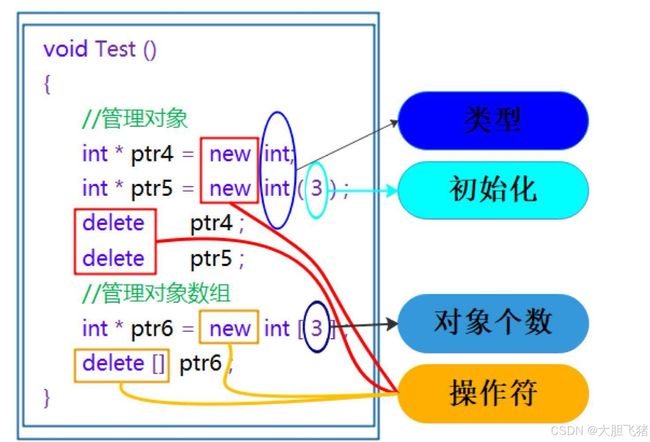 void Test ()
{
//管理对象
int * ptr4 = new int;
int * ptr5 = new int ( 3 ) ;
delete ptr4 ;
delete ptr5 ;
//管理对象数组
int * ptr6 = new int [ 3 ] ;
delete [] ptr6 ;
}

类型

初始化

对象个数

操作符

CSDN @大胆飞猪